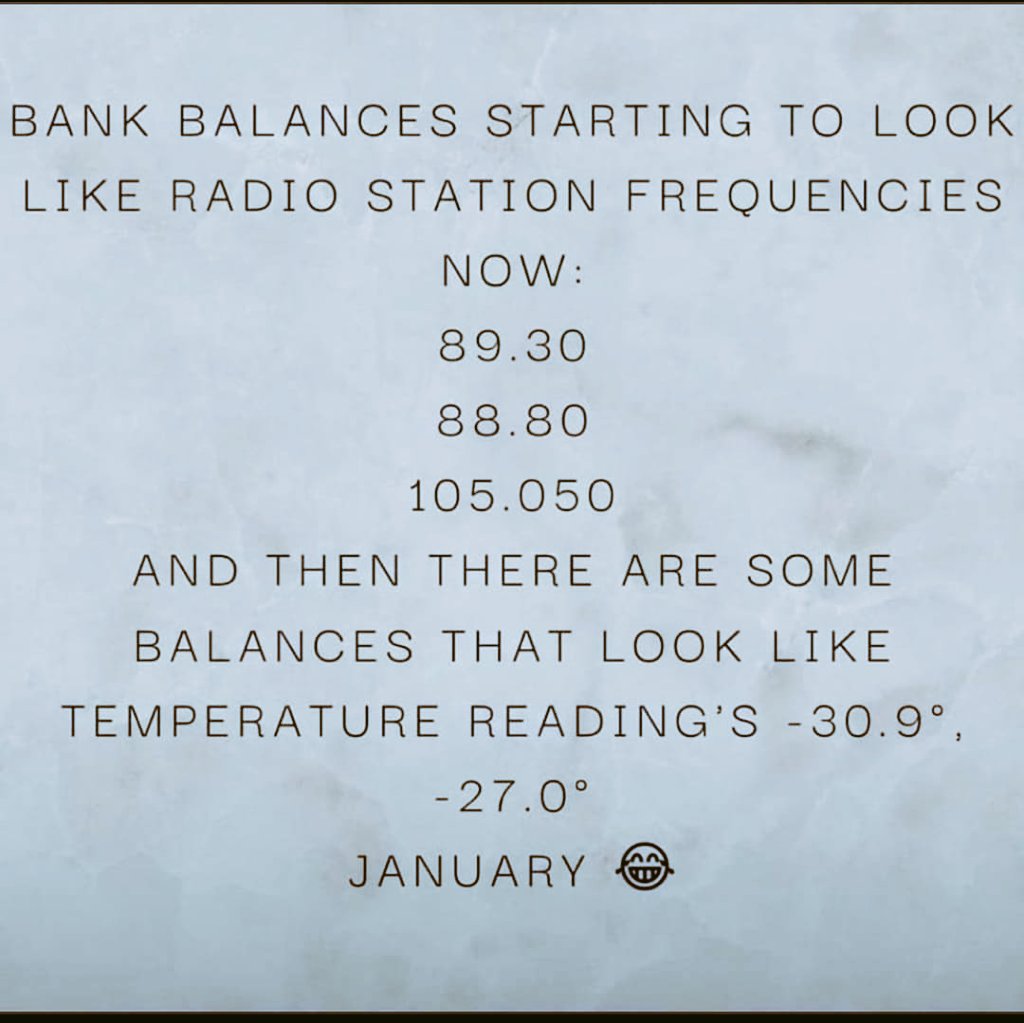 BANK BALANCES STARTING TO LOOK LIKE RADIO STATION FREQUENCIES NOW:
89.30
88.80
105.050
AND THEN THERE ARE SOME BALANCES THAT LOOK LIKE TEMPERATURE READING'S -30.9°, -27.0°
JANUARY 😂